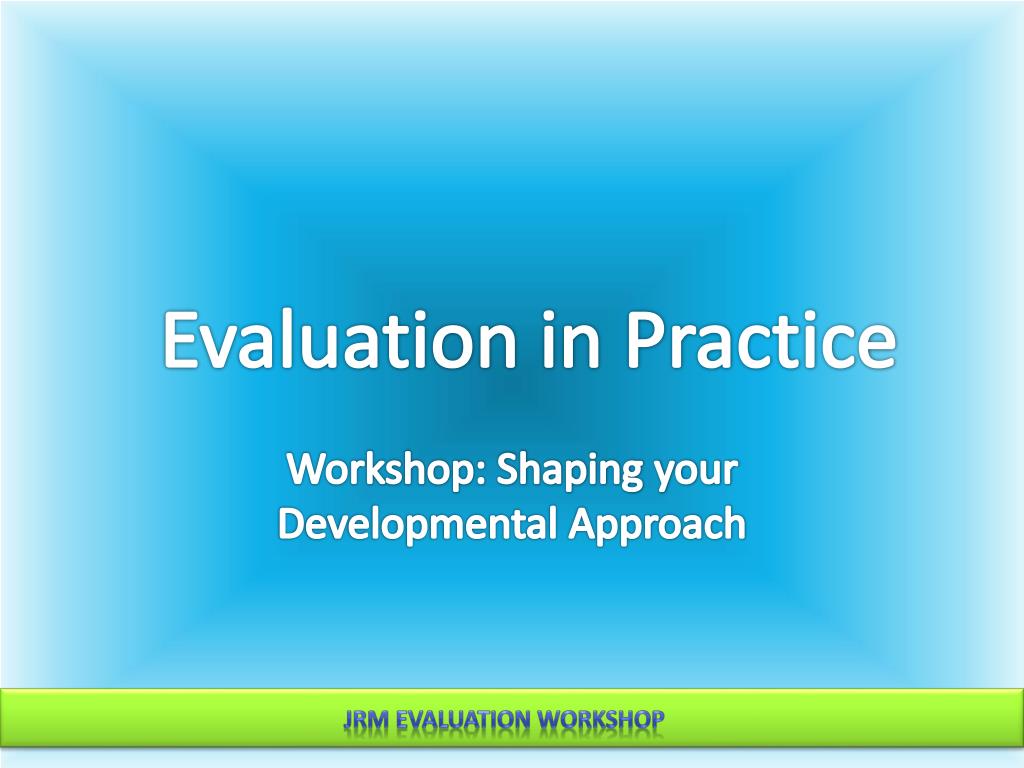 Evaluation in Practice

Workshop: Shaping your Developmental Approach

JRM EVALUATION WORKSHOP